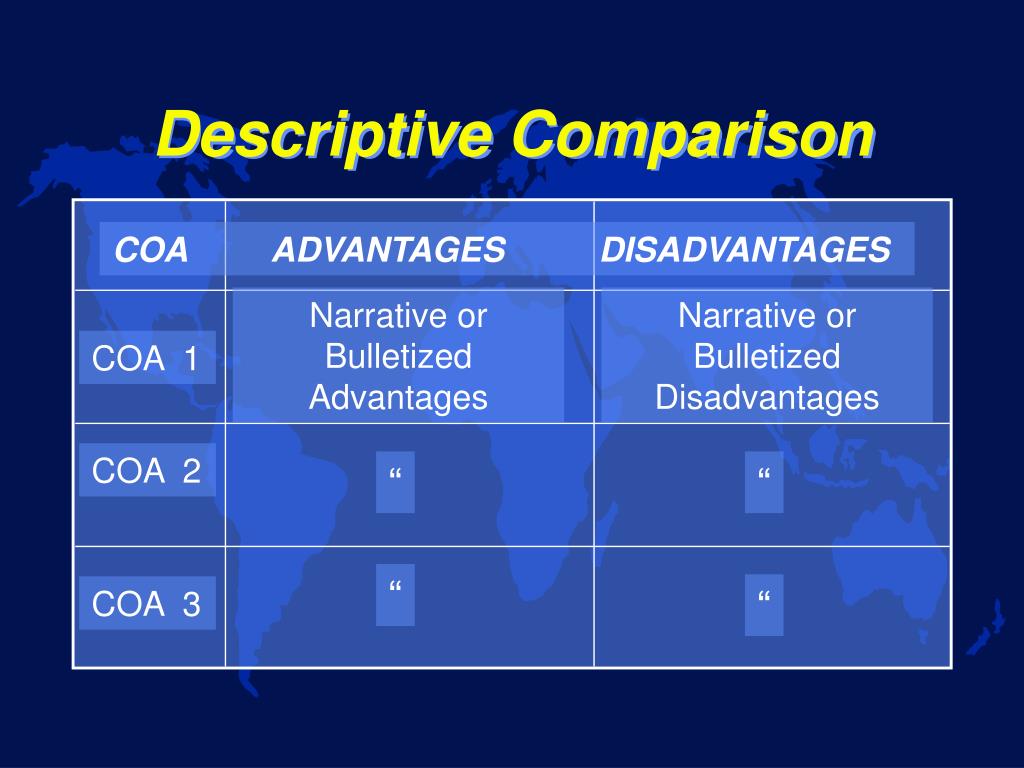 Descriptive Comparison

| COA | ADVANTAGES | DISADVANTAGES |
|---|---|---|
| COA 1 | Narrative or Bulletized Advantages | Narrative or Bulletized Disadvantages |
| COA 2 | “ | “ |
| COA 3 | “ | “ |